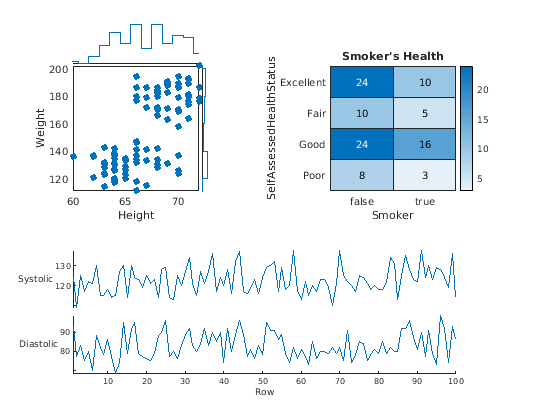 200
180
160
140
120
Weight
60
65
70
Height

Smoker's Health

SelfAssessedHealthStatus

| | false | true |
|---|---|---|
| Excellent | 24 | 10 |
| Fair | 10 | 5 |
| Good | 24 | 16 |
| Poor | 8 | 3 |

Smoker
20
15
10
5

Systolic
130
120

Diastolic
90
80

10
20
30
40
50
60
70
80
90
100
Row